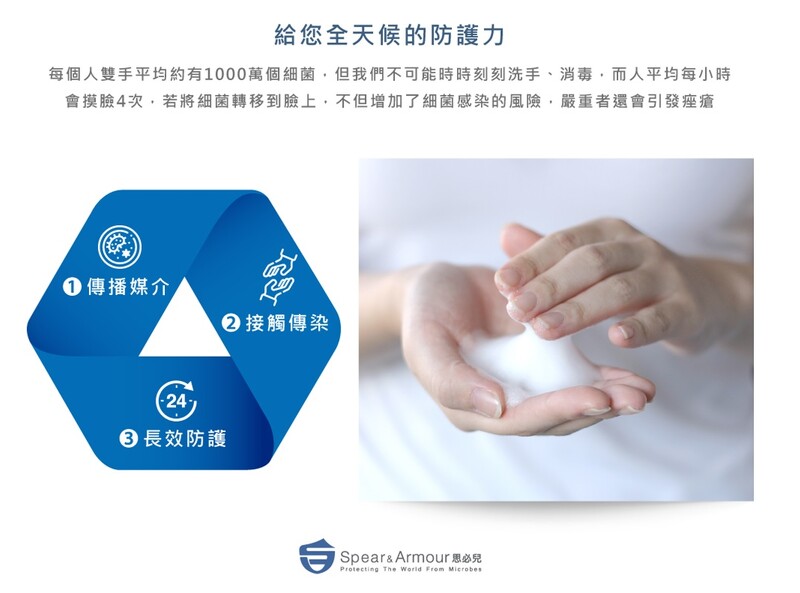 給您全天候的防護力

每個人雙手平均約有1000萬個細菌，但我們不可能時時刻刻洗手、消毒，而人平均每小時會摸臉4次，若將細菌轉移到臉上，不但增加了細菌感染的風險，嚴重者還會引發痤瘡

❶ 傳播媒介

❷ 接觸傳染

24

❸ 長效防護

Spear & Armour 思必兒
Protecting The World From Microbes